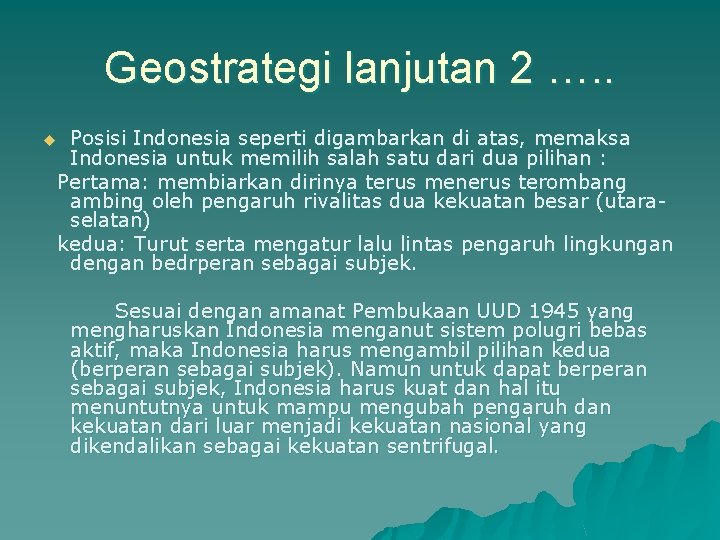 Geostrategi lanjutan 2 …..

Posisi Indonesia seperti digambarkan di atas, memaksa Indonesia untuk memilih salah satu dari dua pilihan :
Pertama: membiarkan dirinya terus menerus terombang ambing oleh pengaruh rivalitas dua kekuatan besar (utara-selatan)
kedua: Turut serta mengatur lalu lintas pengaruh lingkungan dengan bedrperan sebagai subjek.

Sesuai dengan amanat Pembukaan UUD 1945 yang mengharuskan Indonesia menganut sistem polugri bebas aktif, maka Indonesia harus mengambil pilihan kedua (berperan sebagai subjek). Namun untuk dapat berperan sebagai subjek, Indonesia harus kuat dan hal itu menuntutnya untuk mampu mengubah pengaruh dan kekuatan dari luar menjadi kekuatan nasional yang dikendalikan sebagai kekuatan sentrifugal.